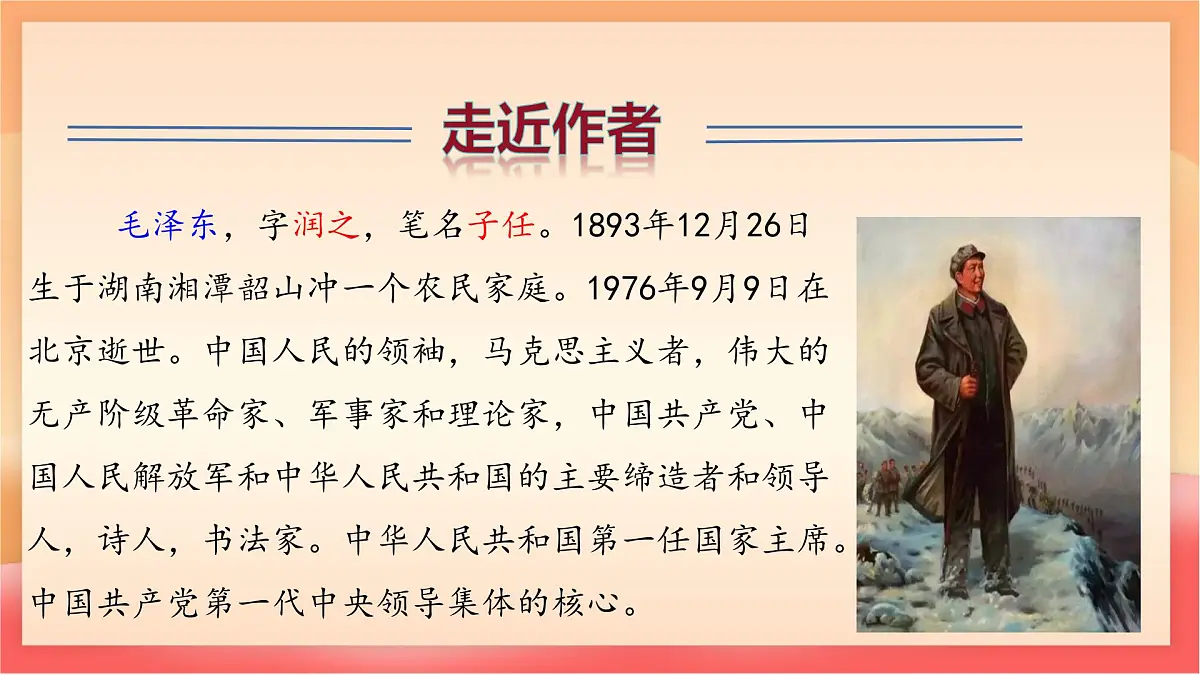 走近作者

毛泽东，字润之，笔名子任。1893年12月26日生于湖南湘潭韶山冲一个农民家庭。1976年9月9日在北京逝世。中国人民的领袖，马克思主义者，伟大的无产阶级革命家、军事家和理论家，中国共产党、中国人民解放军和中华人民共和国的主要缔造者和领导人，诗人，书法家。中华人民共和国第一任国家主席。中国共产党第一代中央领导集体的核心。